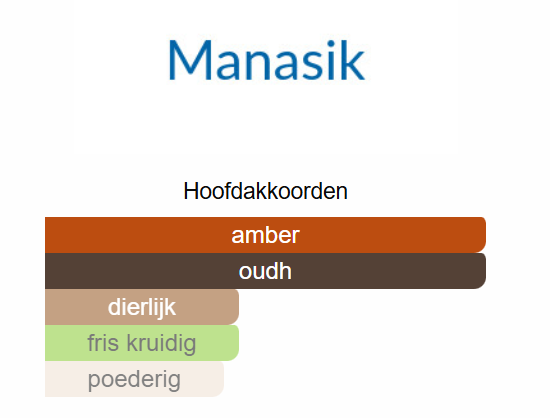 Manasik

Hoofdakkoorden

amber

oudh

dierlijk

fris kruidig

poederig